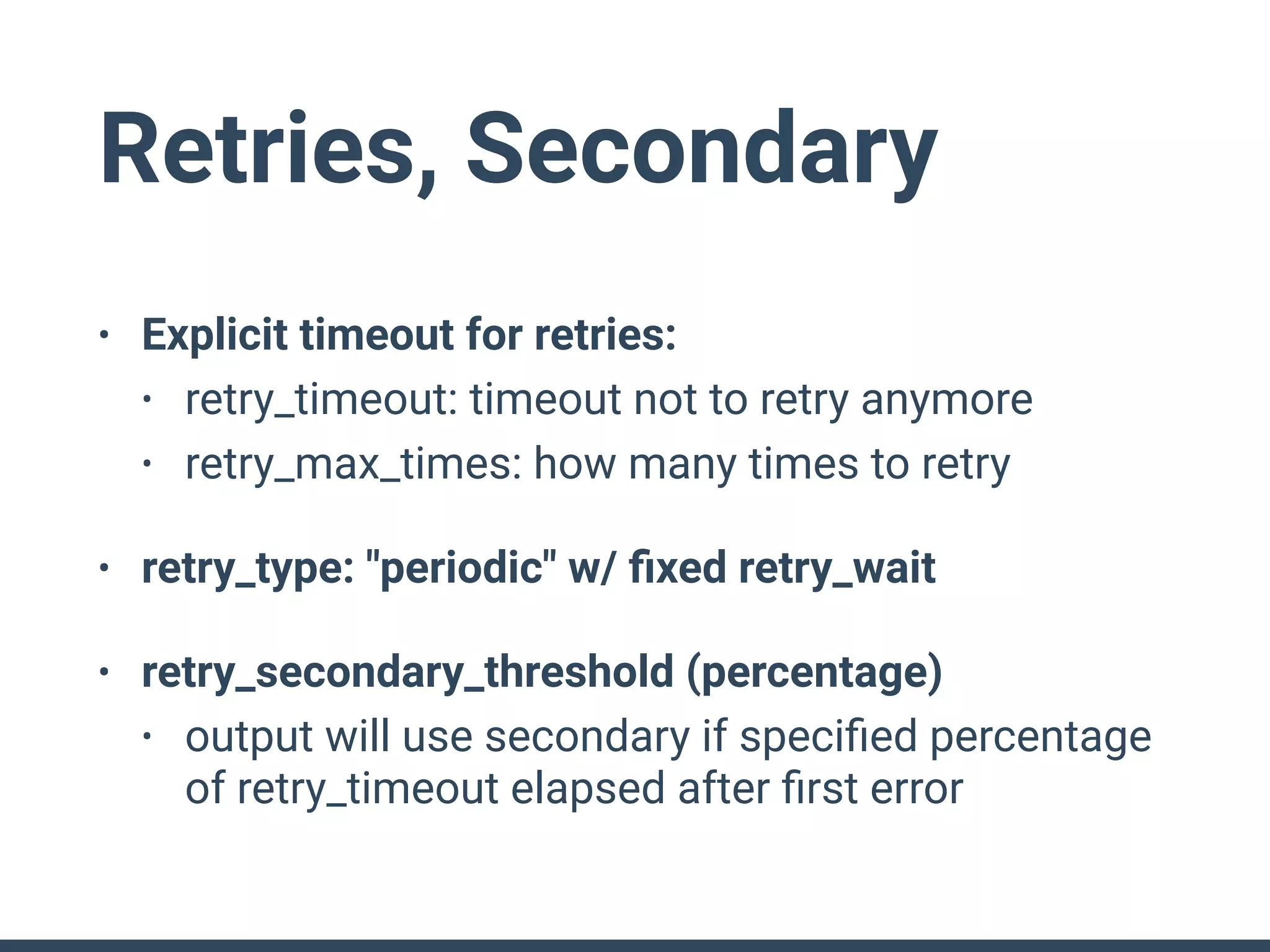 Retries, Secondary

• Explicit timeout for retries:
  • retry_timeout: timeout not to retry anymore
  • retry_max_times: how many times to retry

• retry_type: "periodic" w/ fixed retry_wait

• retry_secondary_threshold (percentage)
  • output will use secondary if specified percentage of retry_timeout elapsed after first error